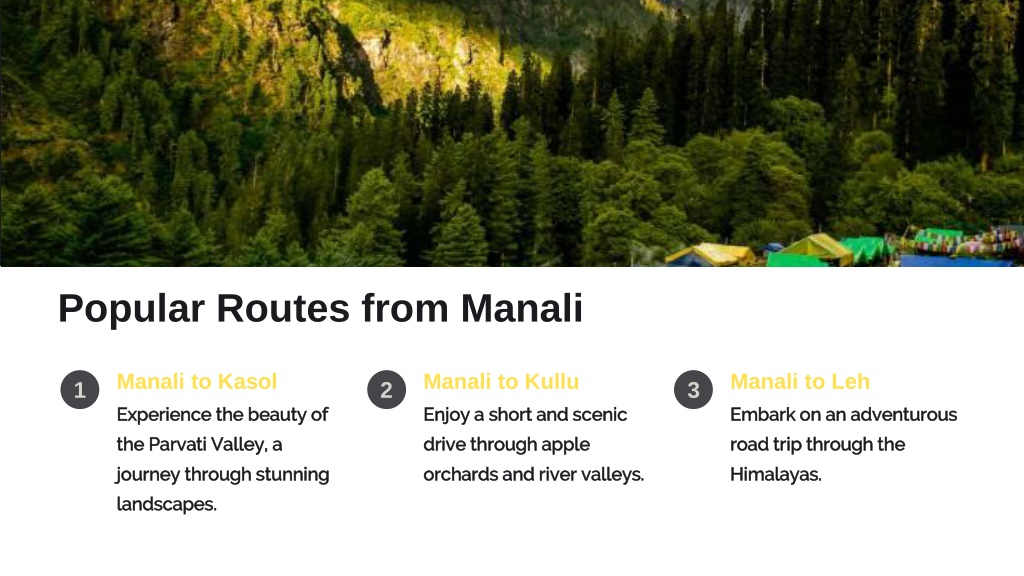 Popular Routes from Manali

1
Manali to Kasol
Experience the beauty of the Parvati Valley, a journey through stunning landscapes.

2
Manali to Kullu
Enjoy a short and scenic drive through apple orchards and river valleys.

3
Manali to Leh
Embark on an adventurous road trip through the Himalayas.